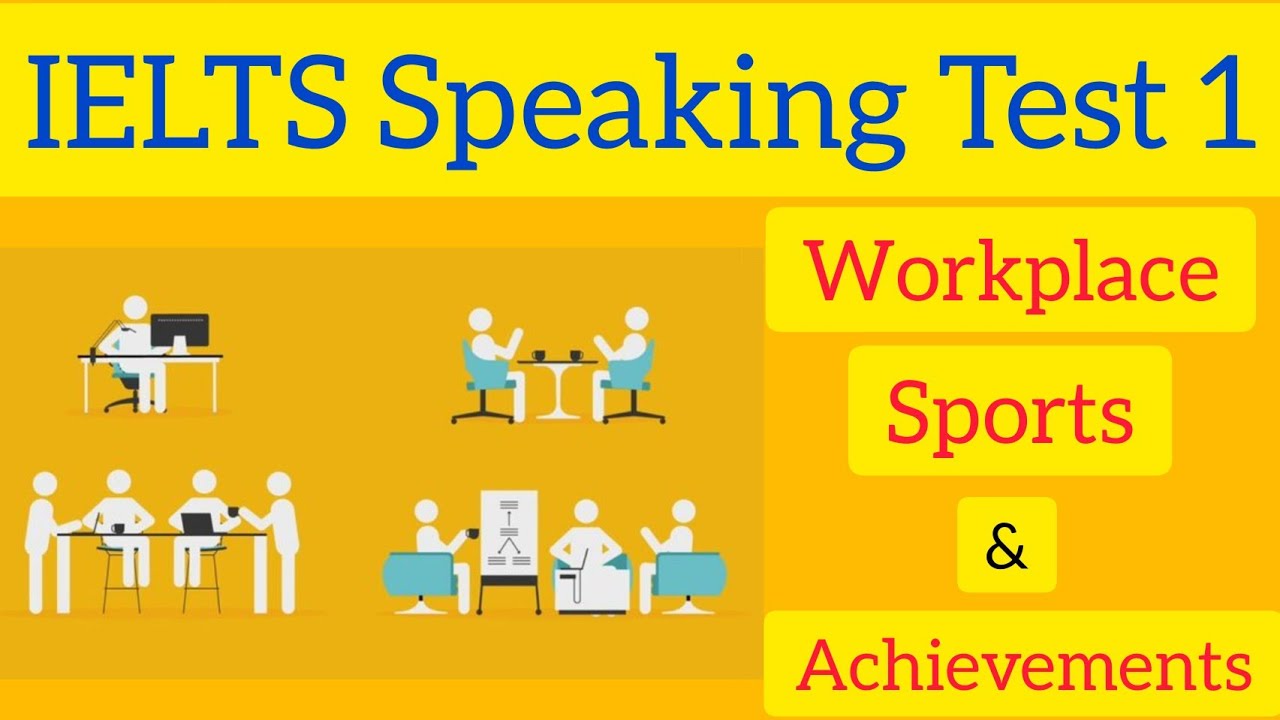 IELTS Speaking Test 1

Workplace

Sports

&

Achievements